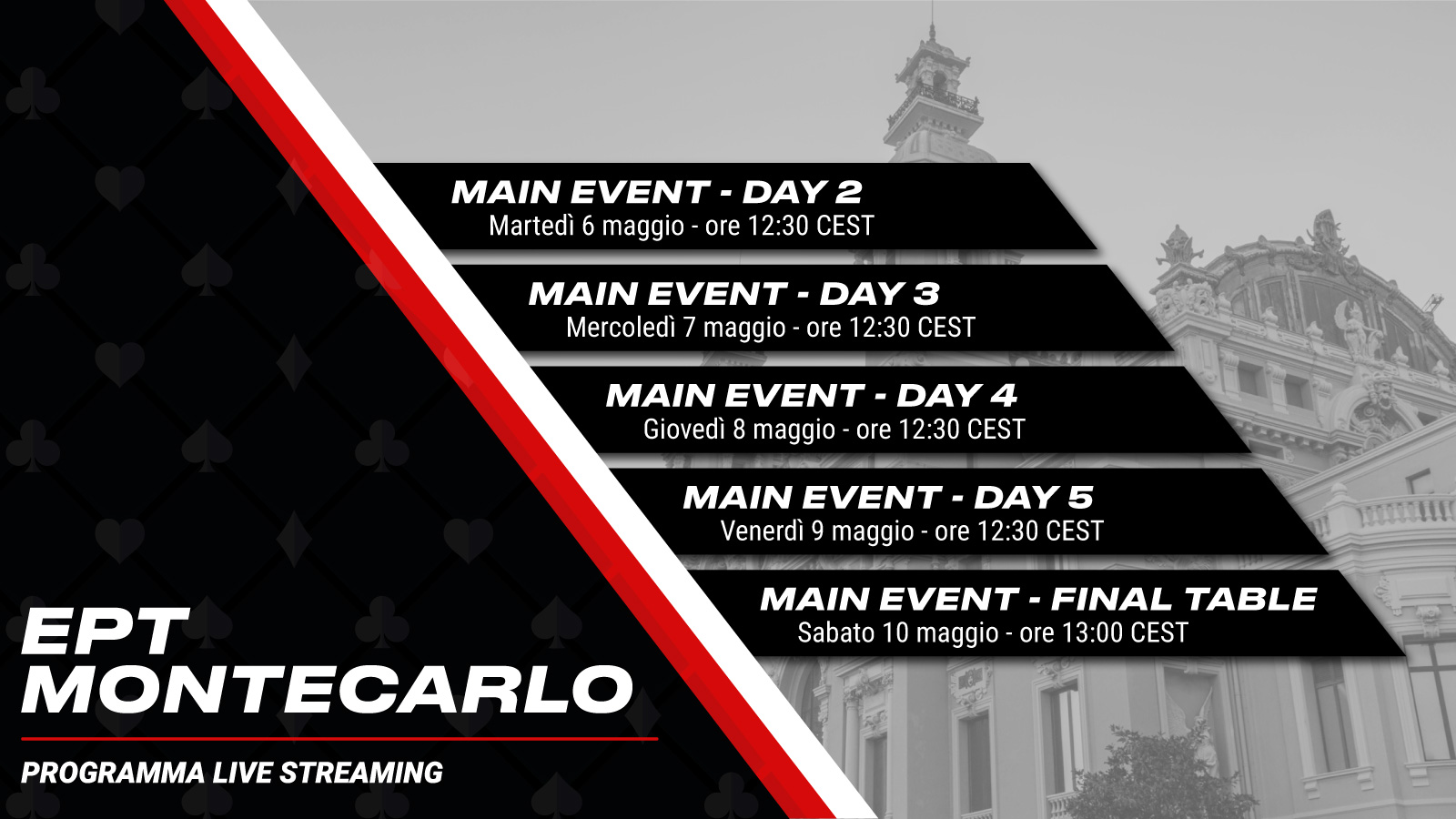 MAIN EVENT - DAY 2
Martedì 6 maggio - ore 12:30 CEST

MAIN EVENT - DAY 3
Mercoledì 7 maggio - ore 12:30 CEST

MAIN EVENT - DAY 4
Giovedì 8 maggio - ore 12:30 CEST

MAIN EVENT - DAY 5
Venerdì 9 maggio - ore 12:30 CEST

MAIN EVENT - FINAL TABLE
Sabato 10 maggio - ore 13:00 CEST

EPT
MONTECARLO

PROGRAMMA LIVE STREAMING